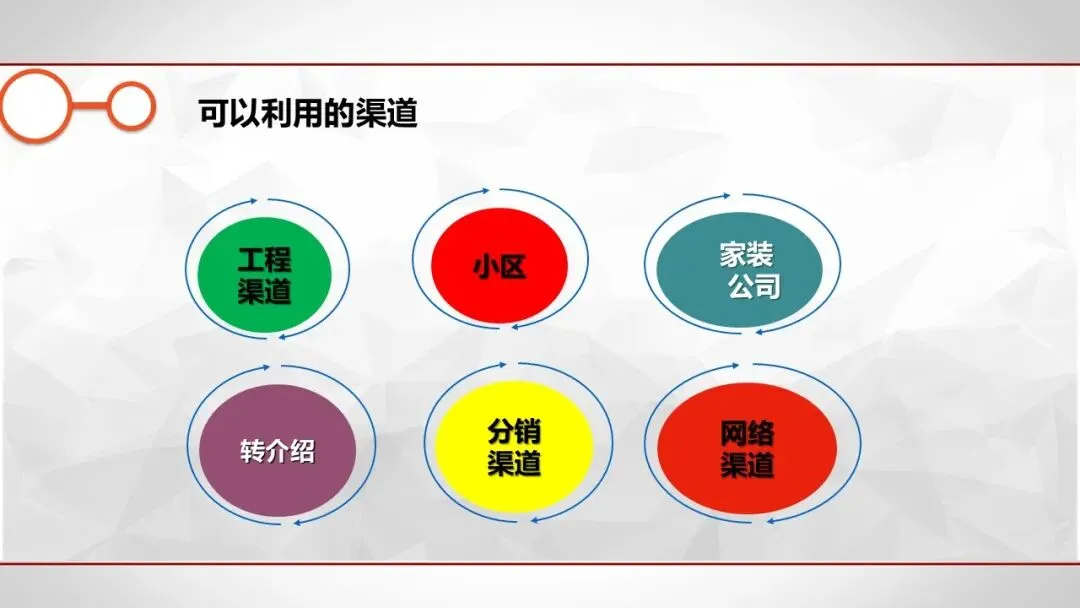 可以利用的渠道

工程渠道

小区

家装公司

转介绍

分销渠道

网络渠道